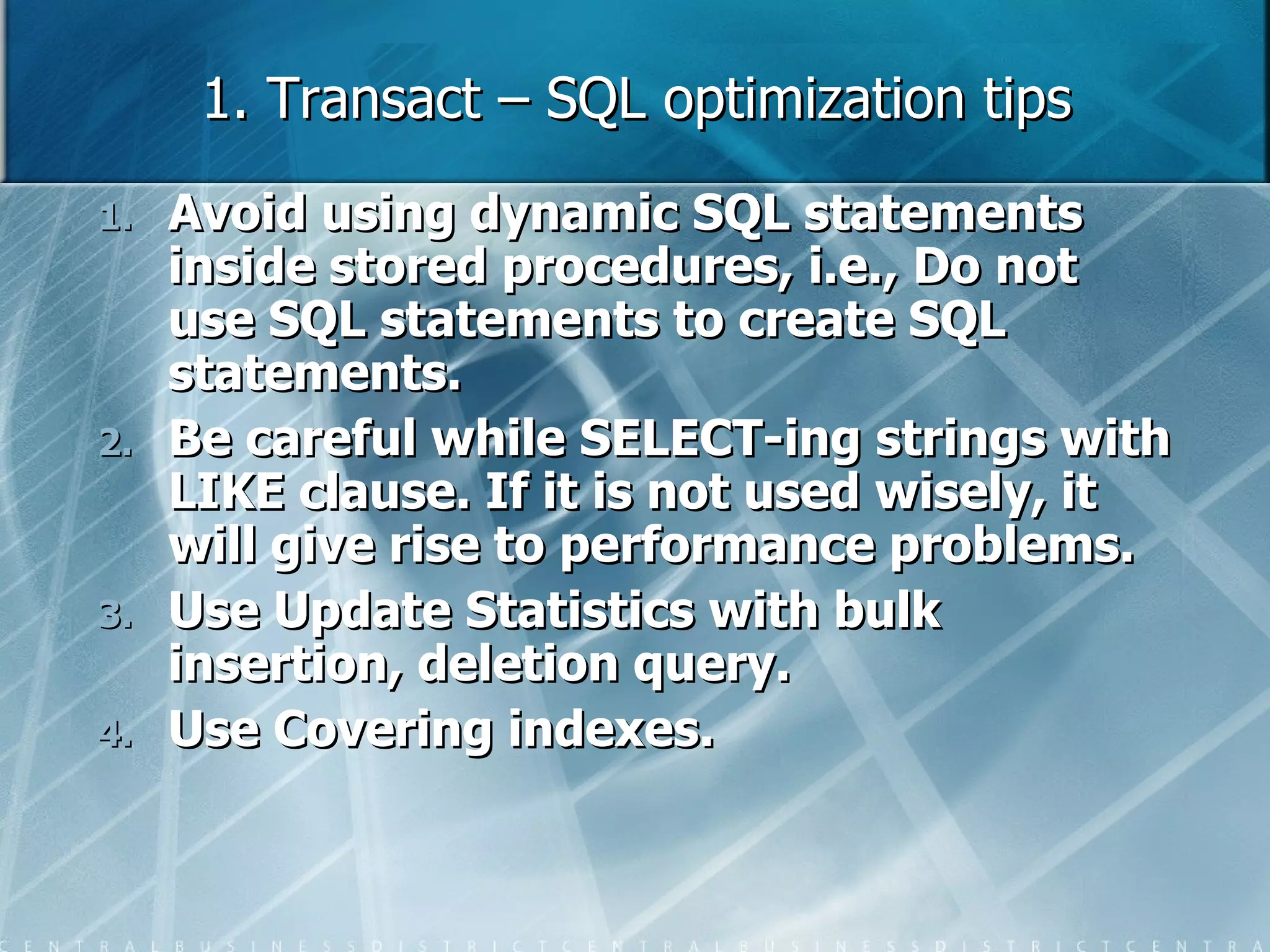 1. Transact – SQL optimization tips

1. Avoid using dynamic SQL statements inside stored procedures, i.e., Do not use SQL statements to create SQL statements.
2. Be careful while SELECT-ing strings with LIKE clause. If it is not used wisely, it will give rise to performance problems.
3. Use Update Statistics with bulk insertion, deletion query.
4. Use Covering indexes.

CENTRALBUSINESSDISTRICTCENTRALBUSINESSDISTRICTCENTRA